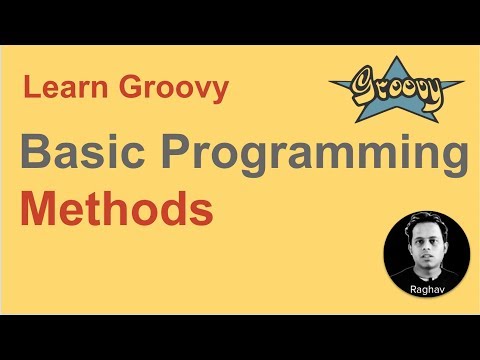 Learn Groovy

Groovy

Basic Programming

Methods

Raghav